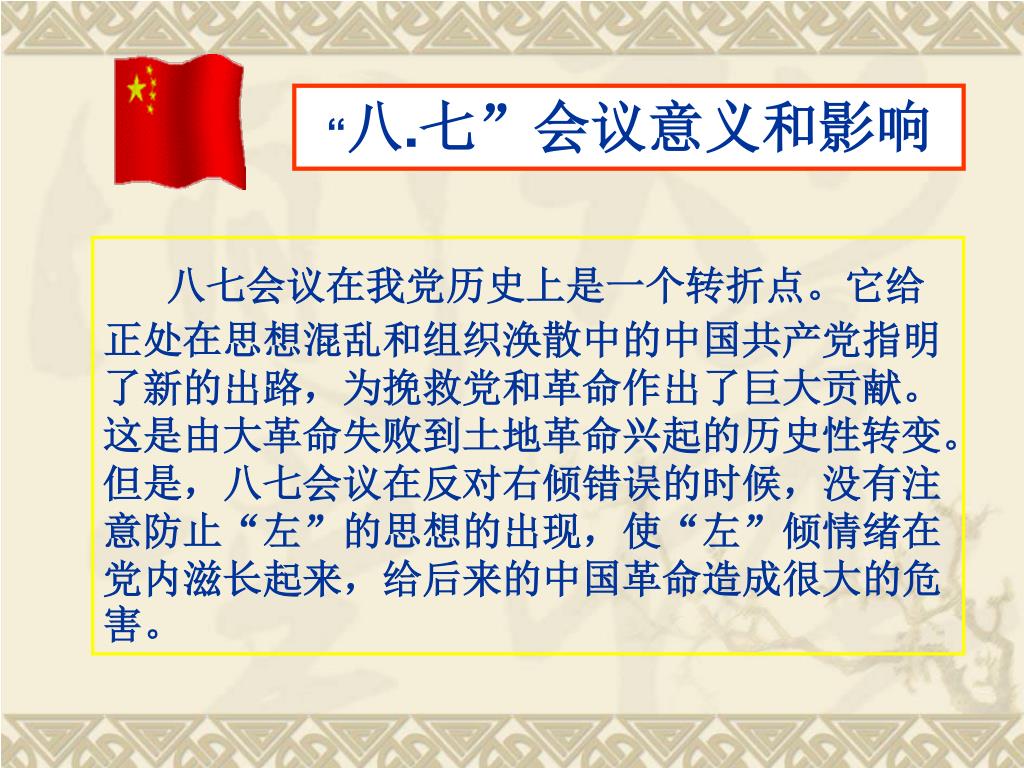 “八.七”会议意义和影响

八七会议在我党历史上是一个转折点。它给正处在思想混乱和组织涣散中的中国共产党指明了新的出路，为挽救党和革命作出了巨大贡献。这是由大革命失败到土地革命兴起的历史性转变。但是，八七会议在反对右倾错误的时候，没有注意防止“左”的思想的出现，使“左”倾情绪在党内滋长起来，给后来的中国革命造成很大的危害。